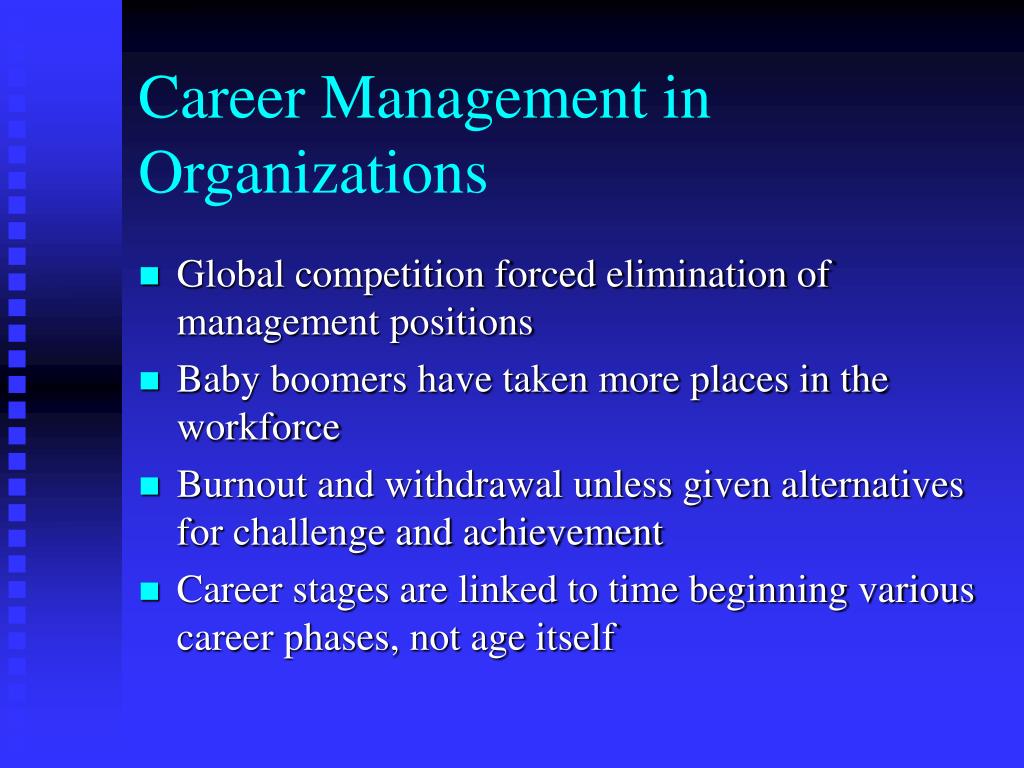 Career Management in Organizations

- Global competition forced elimination of management positions
- Baby boomers have taken more places in the workforce
- Burnout and withdrawal unless given alternatives for challenge and achievement
- Career stages are linked to time beginning various career phases, not age itself